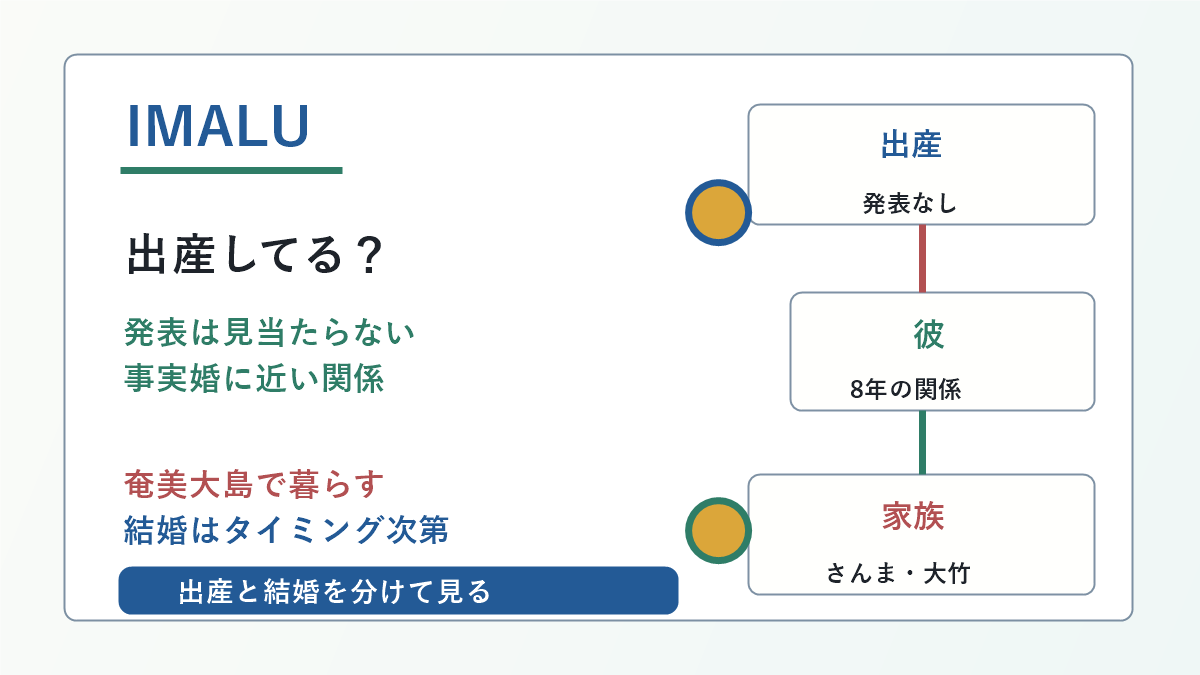 IMALU

出産してる？

発表は見当たらない
事実婚に近い関係

奄美大島で暮らす
結婚はタイミング次第

出産と結婚を分けて見る

出産
発表なし

彼
8年の関係

家族
さんま・大竹